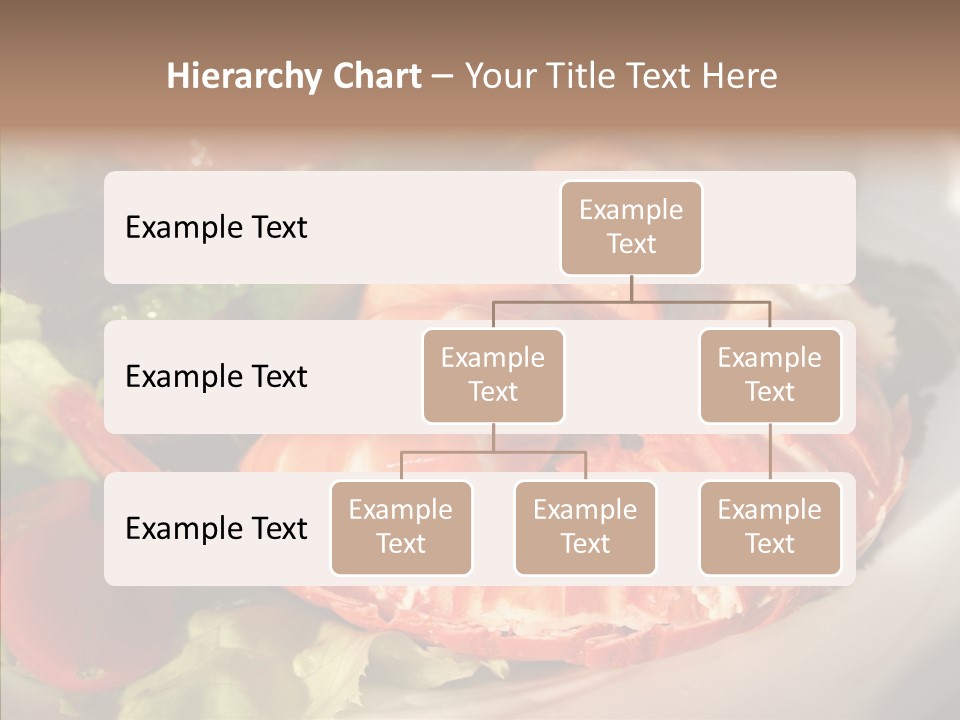 Hierarchy Chart – Your Title Text Here

Example Text

Example Text

Example Text

Example Text

Example Text

Example Text

Example Text

Example Text

Example Text